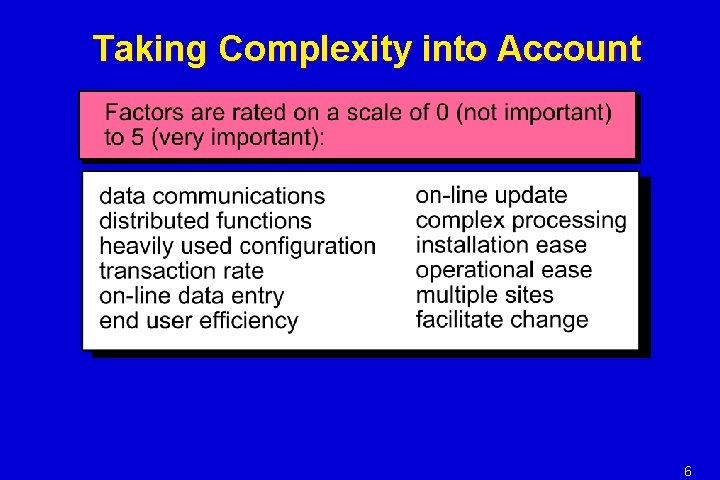 Taking Complexity into Account

Factors are rated on a scale of 0 (not important) to 5 (very important):

data communications
distributed functions
heavily used configuration
transaction rate
on-line data entry
end user efficiency

on-line update
complex processing
installation ease
operational ease
multiple sites
facilitate change

6